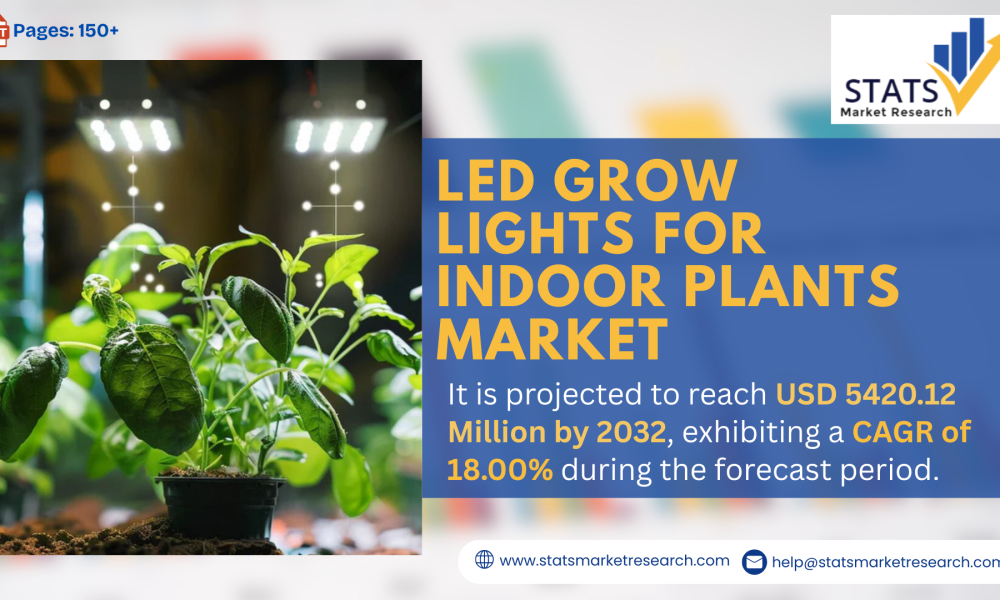 Pages: 150+

STATS
Market Research

LED GROW LIGHTS FOR INDOOR PLANTS MARKET

It is projected to reach USD 5420.12 Million by 2032, exhibiting a CAGR of 18.00% during the forecast period.

www.statsmarketresearch.com

help@statsmarketresearch.com